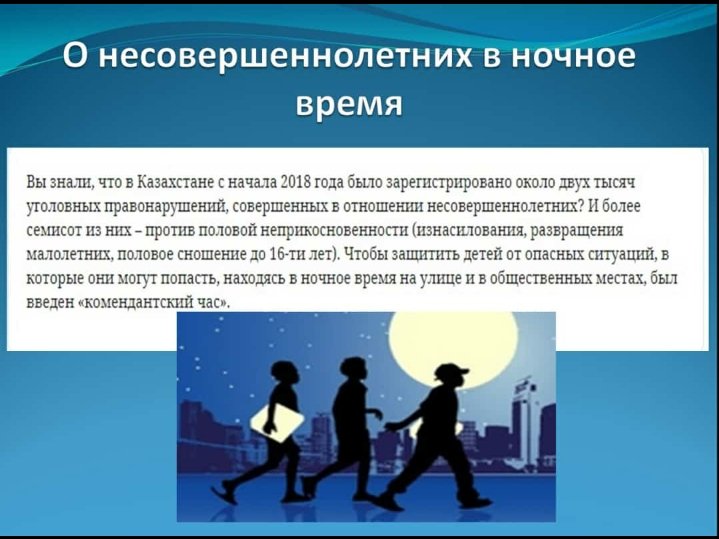 О несовершеннолетних в ночное время

Вы знали, что в Казахстане с начала 2018 года было зарегистрировано около двух тысяч уголовных правонарушений, совершенных в отношении несовершеннолетних? И более семисот из них – против половой неприкосновенности (изнасилования, развращения малолетних, половое сношение до 16-ти лет). Чтобы защитить детей от опасных ситуаций, в которые они могут попасть, находясь в ночное время на улице и в общественных местах, был введен «комендантский час».